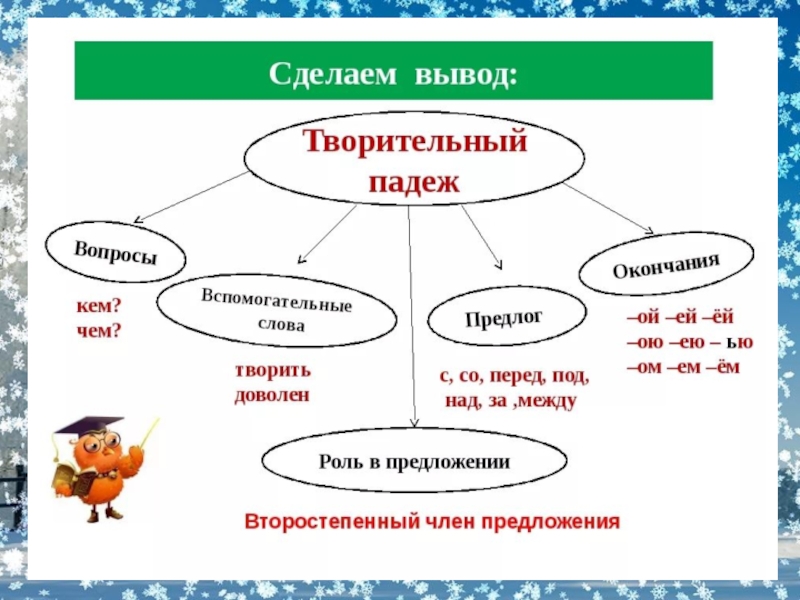 Сделаем вывод:

Творительный падеж

Вопросы

кем?
чем?

Вспомогательные слова

творить
доволен

Предлог

с, со, перед, под, над, за ,между

Окончания

–ой –ей –ёй
–ою –ею – ью
–ом –ем –ём

Роль в предложении

Второстепенный член предложения